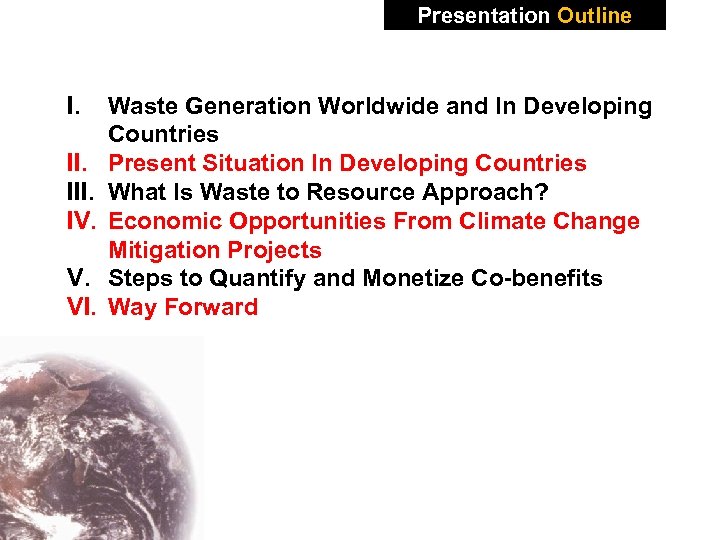 Presentation Outline

I. Waste Generation Worldwide and In Developing Countries
II. Present Situation In Developing Countries
III. What Is Waste to Resource Approach?
IV. Economic Opportunities From Climate Change Mitigation Projects
V. Steps to Quantify and Monetize Co-benefits
VI. Way Forward